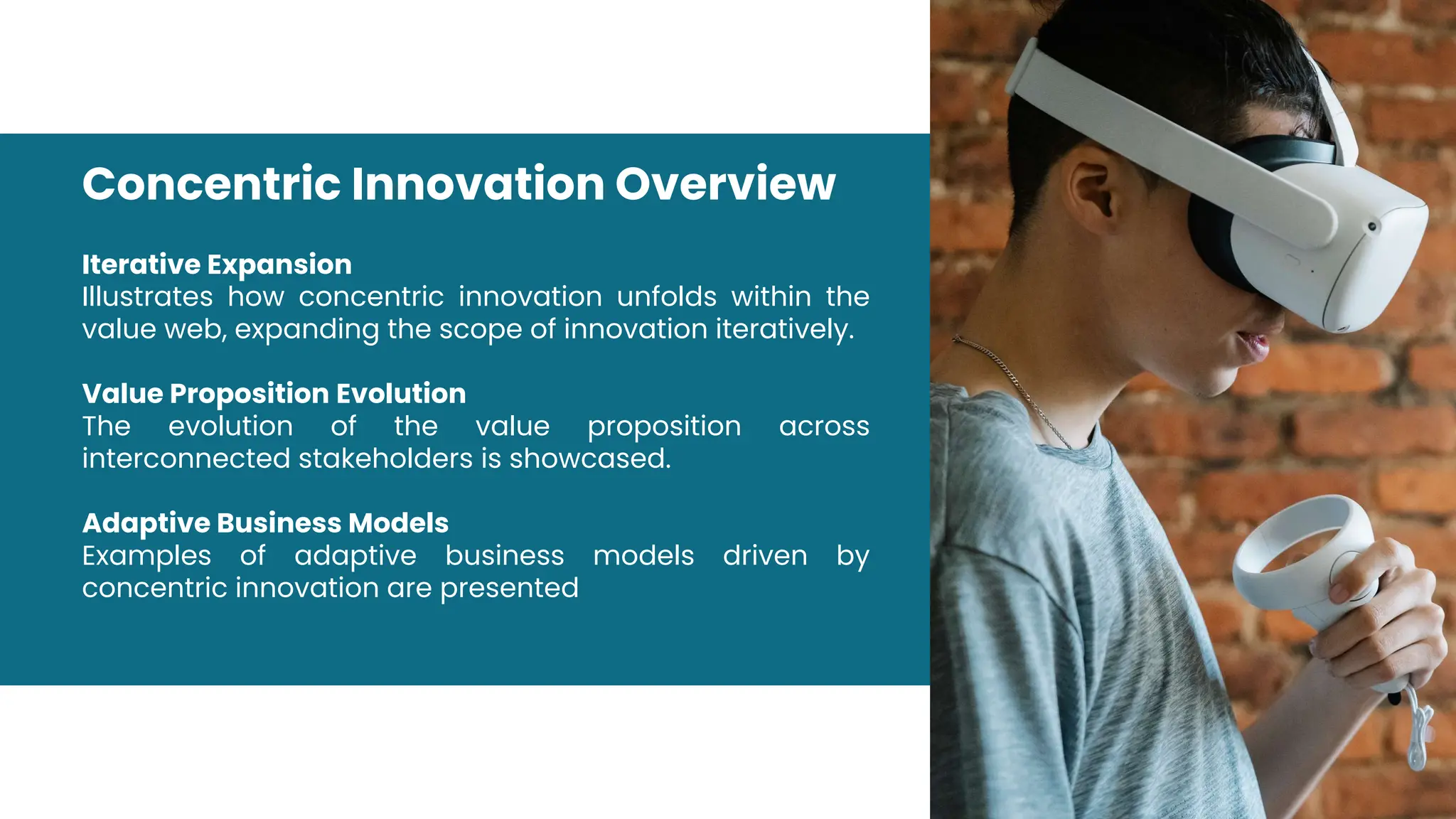 Concentric Innovation Overview

Iterative Expansion
Illustrates how concentric innovation unfolds within the value web, expanding the scope of innovation iteratively.

Value Proposition Evolution
The evolution of the value proposition across interconnected stakeholders is showcased.

Adaptive Business Models
Examples of adaptive business models driven by concentric innovation are presented